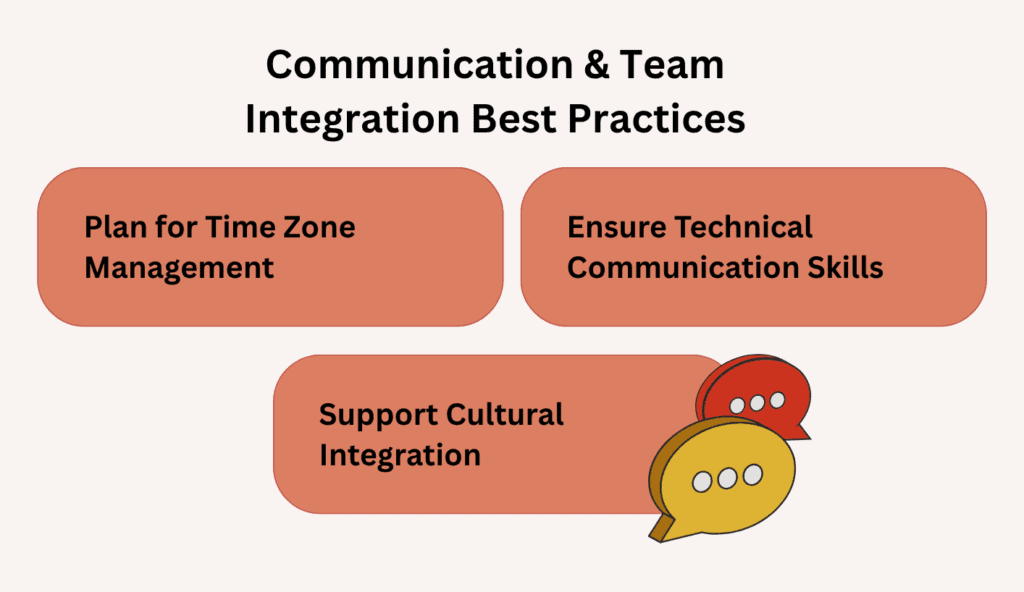 Communication & Team Integration Best Practices

Plan for Time Zone Management

Ensure Technical Communication Skills

Support Cultural Integration